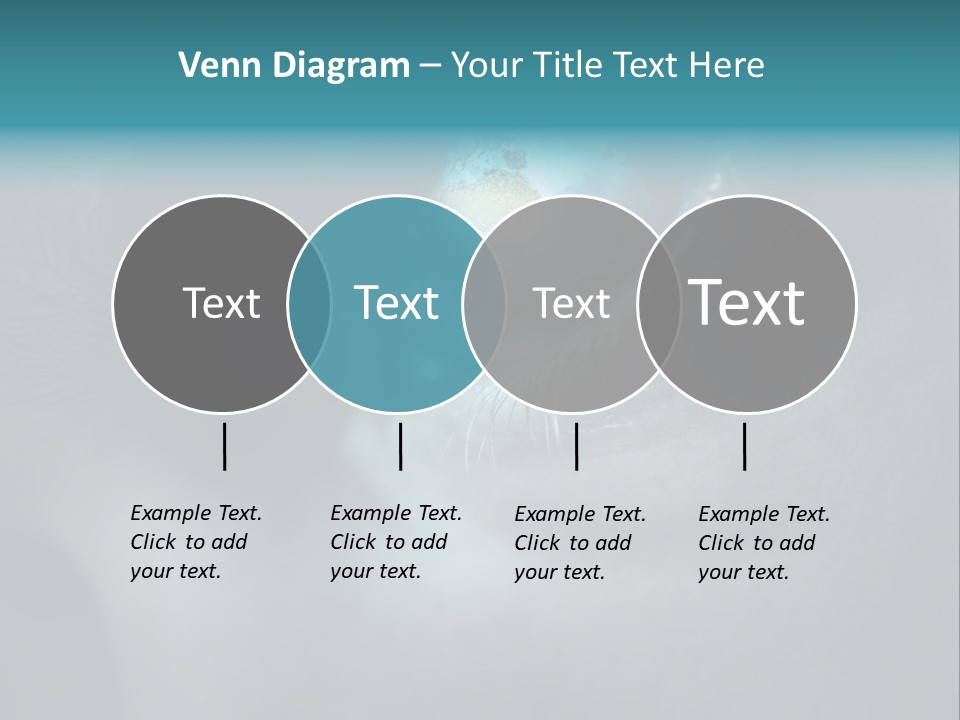 Venn Diagram – Your Title Text Here

Text

Text

Text

Text

Example Text. Click to add your text.

Example Text. Click to add your text.

Example Text. Click to add your text.

Example Text. Click to add your text.